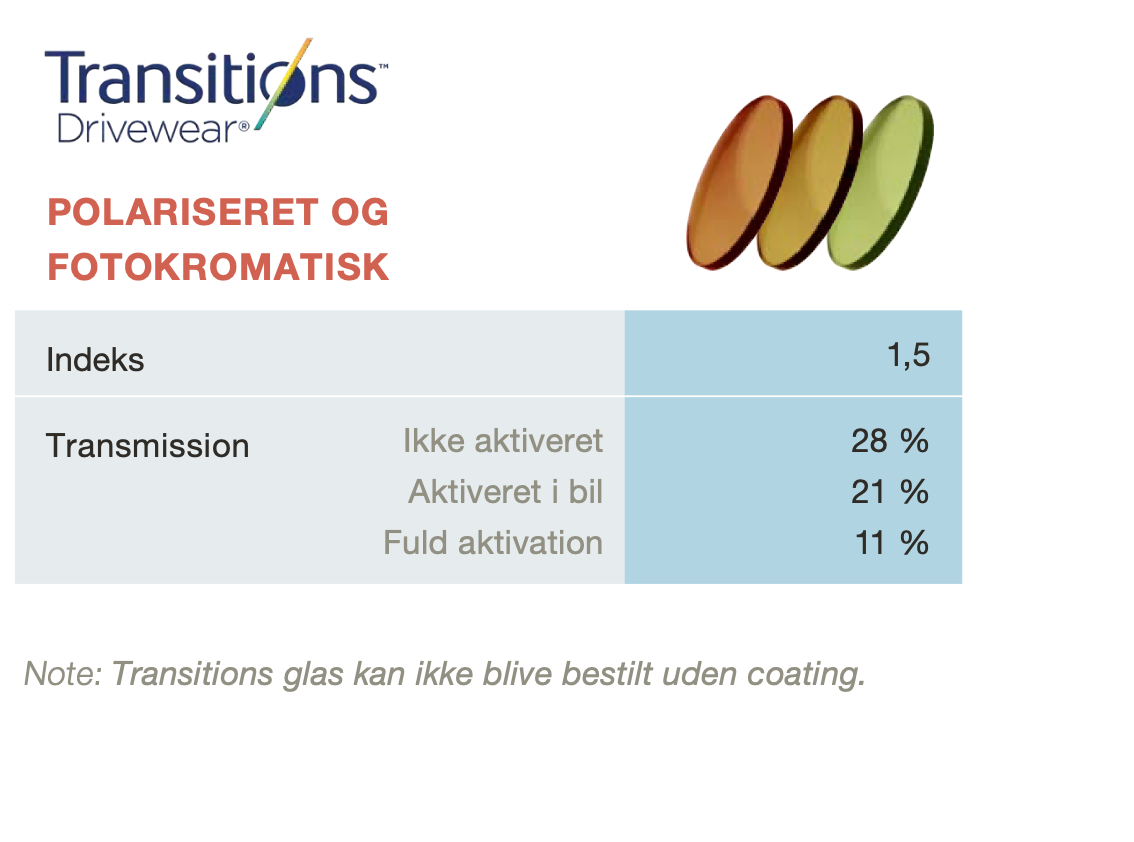 Transitions™
Drivewear®

POLARISERET OG FOTOKROMATISK

| Indeks | | 1,5 |
|---|---|---|
| Transmission | Ikke aktiveret | 28 % |
| | Aktiveret i bil | 21 % |
| | Fuld aktivation | 11 % |

Note: Transitions glas kan ikke blive bestilt uden coating.